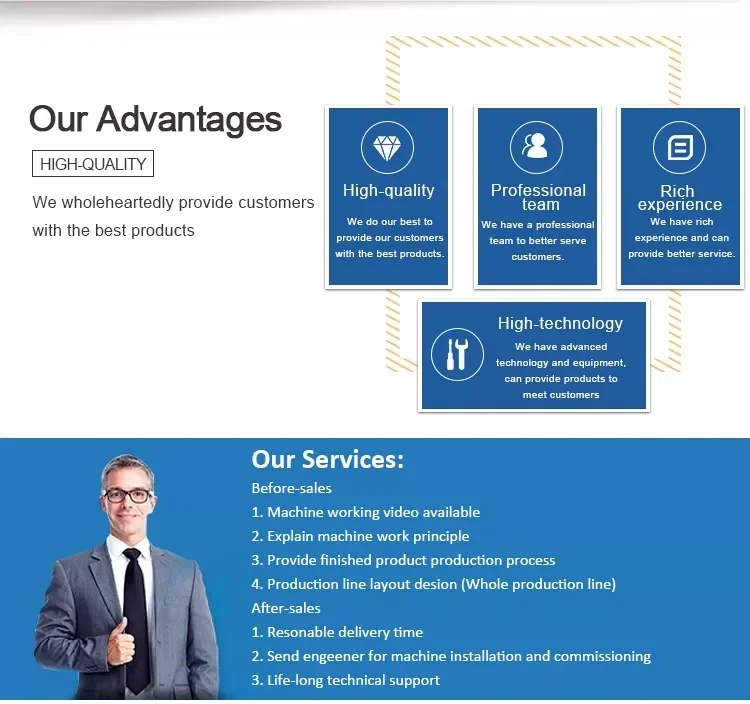 Our Advantages

HIGH-QUALITY

We wholeheartedly provide customers with the best products

High-quality

We do our best to provide our customers with the best products.

Professional team

We have a professional team to better serve customers.

Rich experience

We have rich experience and can provide better service.

High-technology

We have advanced technology and equipment, can provide products to meet customers

Our Services:

Before-sales

1. Machine working video available

2. Explain machine work principle

3. Provide finished product production process

4. Production line layout desion (Whole production line)

After-sales

1. Resonable delivery time

2. Send engeener for machine installation and commissioning

3. Life-long technical support